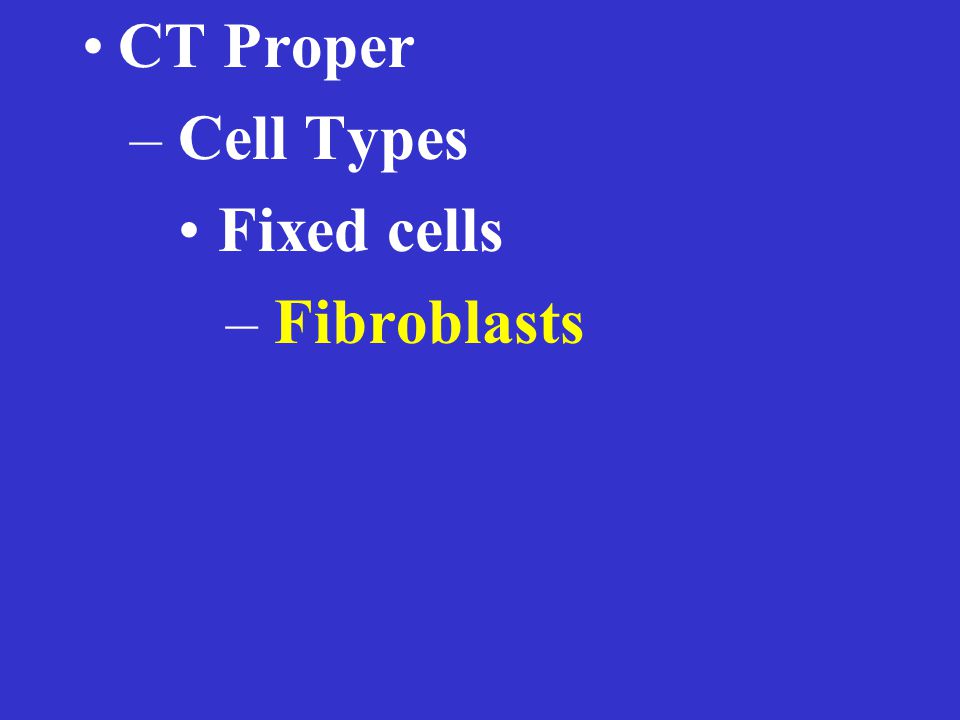 • CT Proper
– Cell Types
• Fixed cells
– Fibroblasts